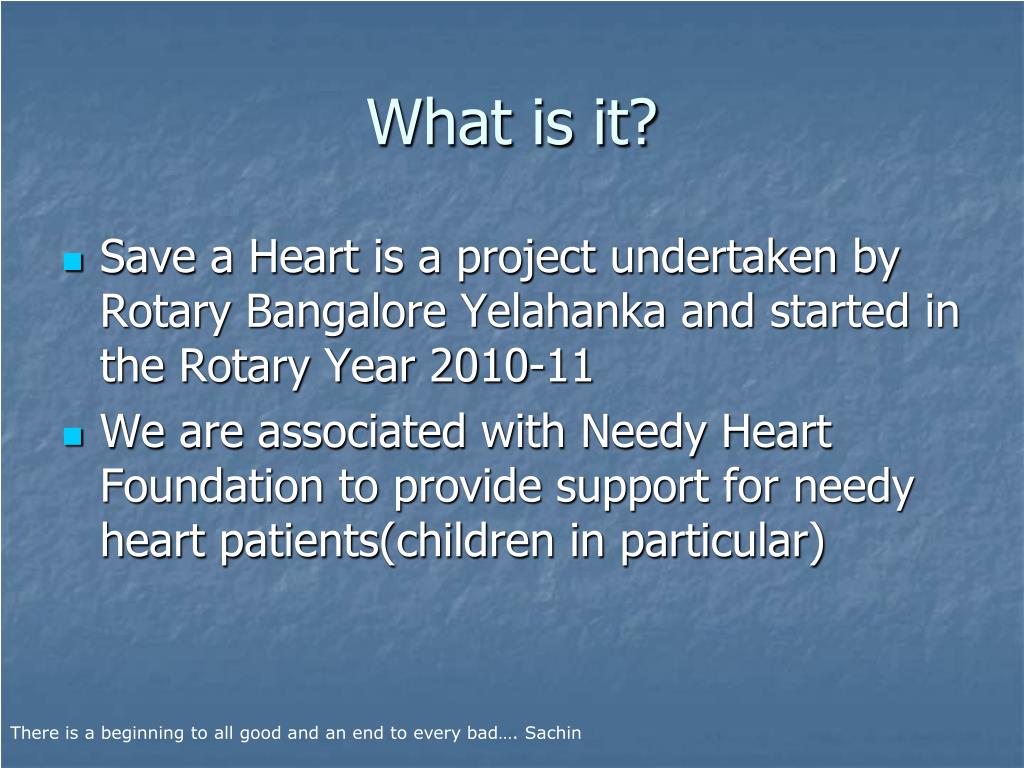 What is it?

Save a Heart is a project undertaken by Rotary Bangalore Yelahanka and started in the Rotary Year 2010-11

We are associated with Needy Heart Foundation to provide support for needy heart patients(children in particular)

There is a beginning to all good and an end to every bad…. Sachin